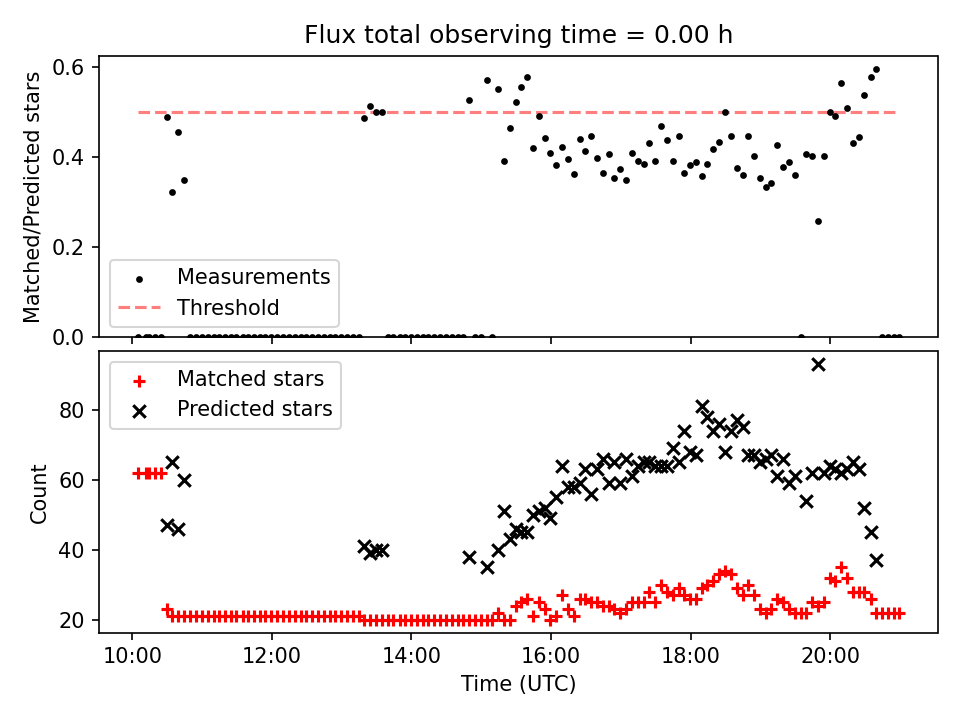 Flux total observing time = 0.00 h

Matched/Predicted stars

0.6
0.4
0.2
0.0

Measurements
Threshold

Matched stars
Predicted stars

Count

80
60
40
20

10:00
12:00
14:00
16:00
18:00
20:00

Time (UTC)